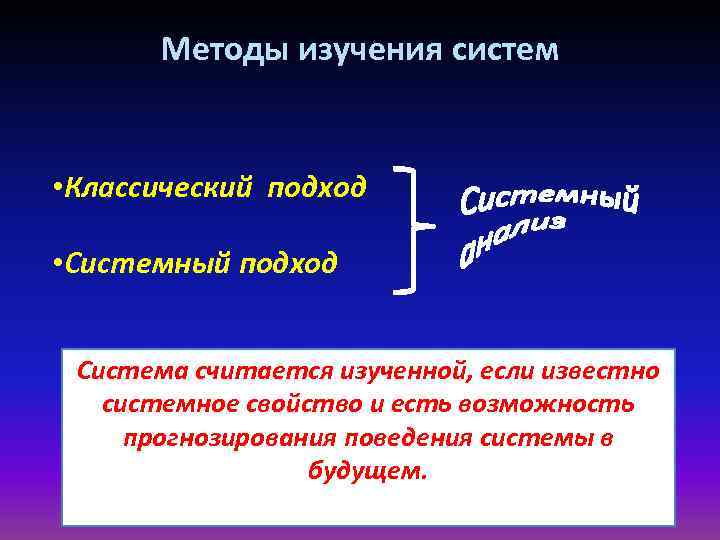 Методы изучения систем

•Классический подход

•Системный подход

Системный анализ

Система считается изученной, если известно системное свойство и есть возможность прогнозирования поведения системы в будущем.